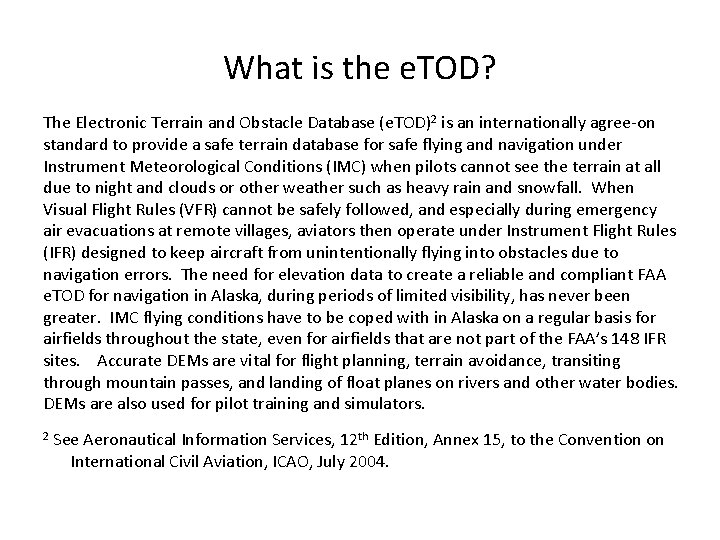 What is the eTOD?

The Electronic Terrain and Obstacle Database (eTOD)$^2$ is an internationally agree-on standard to provide a safe terrain database for safe flying and navigation under Instrument Meteorological Conditions (IMC) when pilots cannot see the terrain at all due to night and clouds or other weather such as heavy rain and snowfall. When Visual Flight Rules (VFR) cannot be safely followed, and especially during emergency air evacuations at remote villages, aviators then operate under Instrument Flight Rules (IFR) designed to keep aircraft from unintentionally flying into obstacles due to navigation errors. The need for elevation data to create a reliable and compliant FAA eTOD for navigation in Alaska, during periods of limited visibility, has never been greater. IMC flying conditions have to be coped with in Alaska on a regular basis for airfields throughout the state, even for airfields that are not part of the FAA's 148 IFR sites. Accurate DEMs are vital for flight planning, terrain avoidance, transiting through mountain passes, and landing of float planes on rivers and other water bodies. DEMs are also used for pilot training and simulators.

$^2$ See Aeronautical Information Services, 12$^{th}$ Edition, Annex 15, to the Convention on International Civil Aviation, ICAO, July 2004.